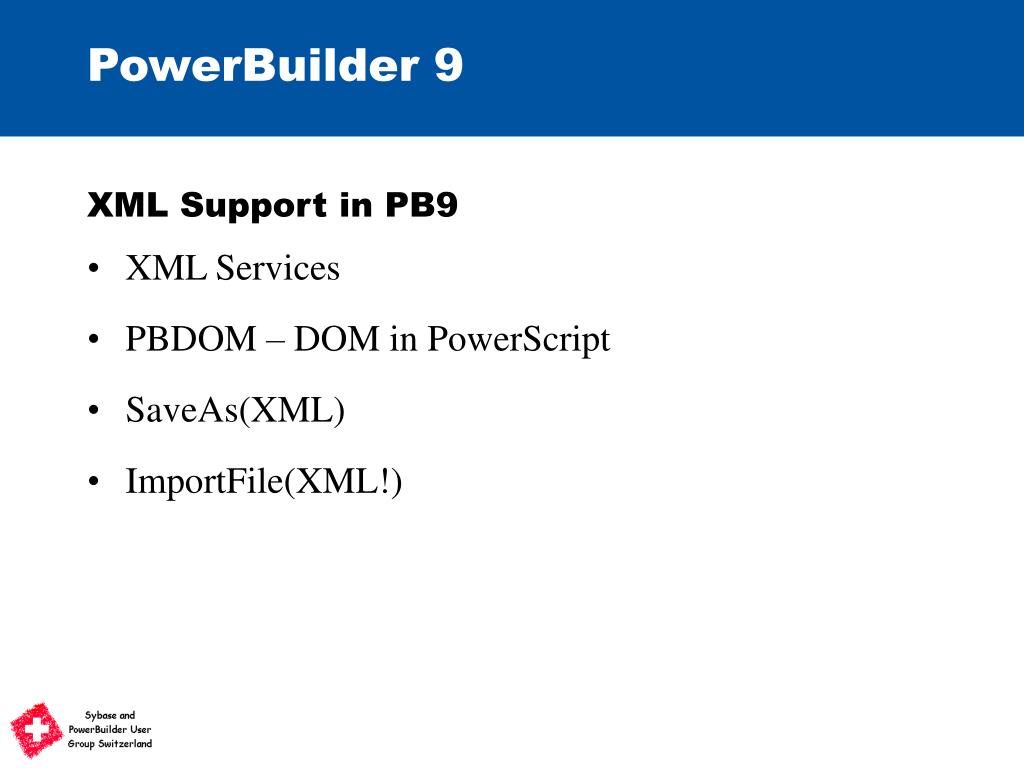 PowerBuilder 9

XML Support in PB9

• XML Services
• PBDOM – DOM in PowerScript
• SaveAs(XML)
• ImportFile(XML!)

Sybase and PowerBuilder User Group Switzerland